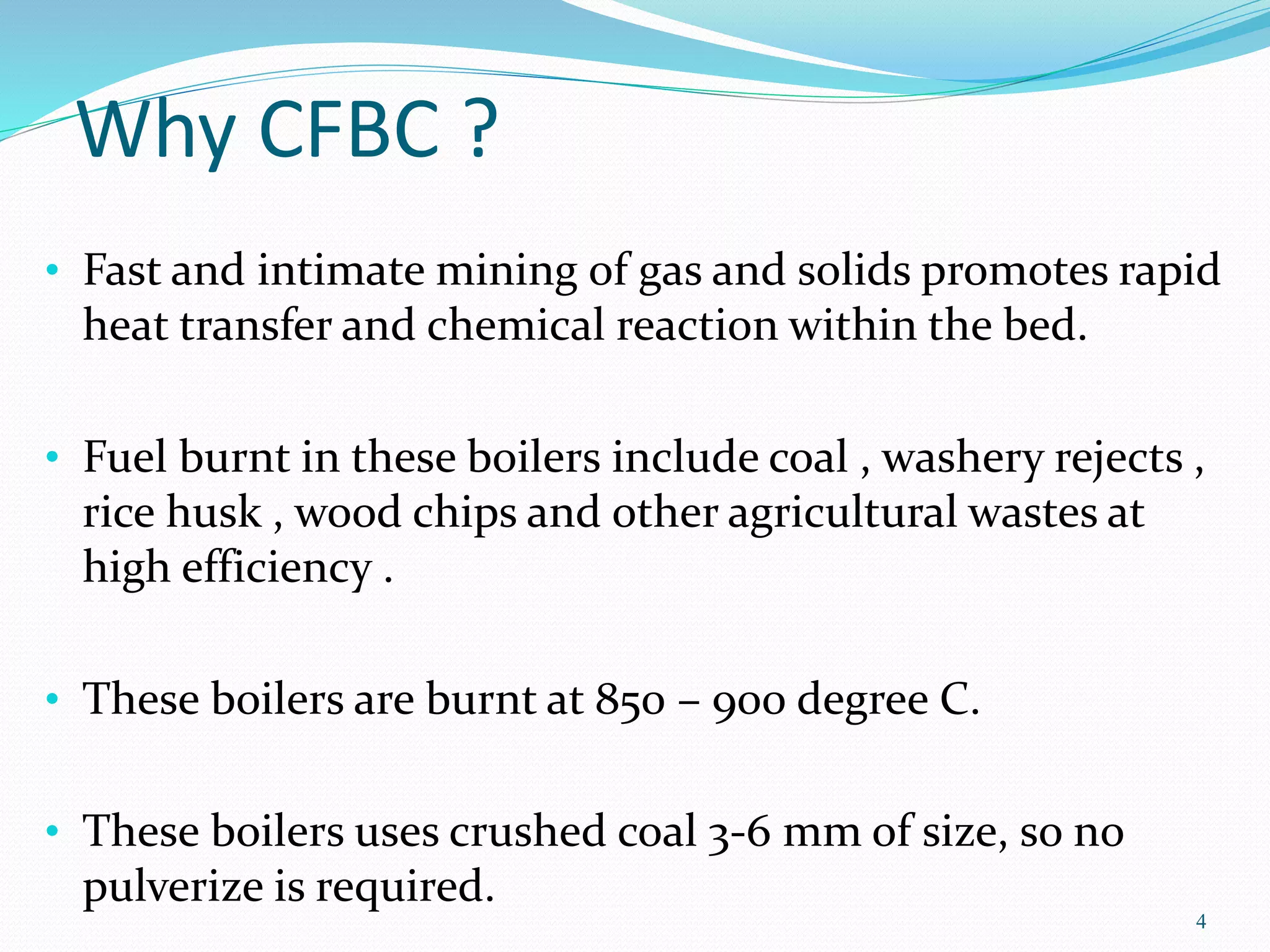 Why CFBC ?

• Fast and intimate mining of gas and solids promotes rapid heat transfer and chemical reaction within the bed.

• Fuel burnt in these boilers include coal , washery rejects , rice husk , wood chips and other agricultural wastes at high efficiency .

• These boilers are burnt at 850 – 900 degree C.

• These boilers uses crushed coal 3-6 mm of size, so no pulverize is required.

4